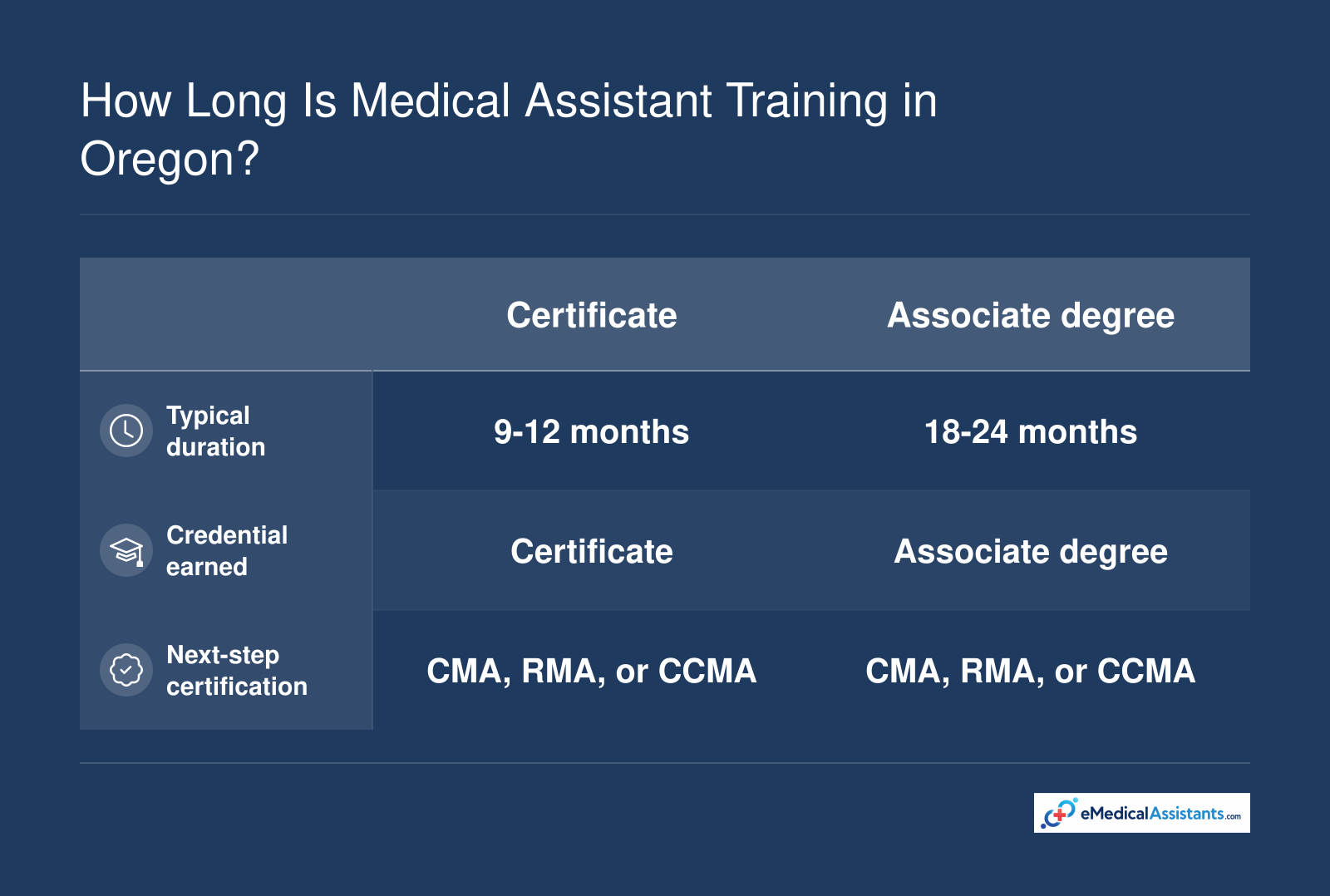 How Long Is Medical Assistant Training in Oregon?

| | Certificate | Associate degree |
|---|---|---|
| Typical duration | 9-12 months | 18-24 months |
| Credential earned | Certificate | Associate degree |
| Next-step certification | CMA, RMA, or CCMA | CMA, RMA, or CCMA |

eMedicalAssistants.com